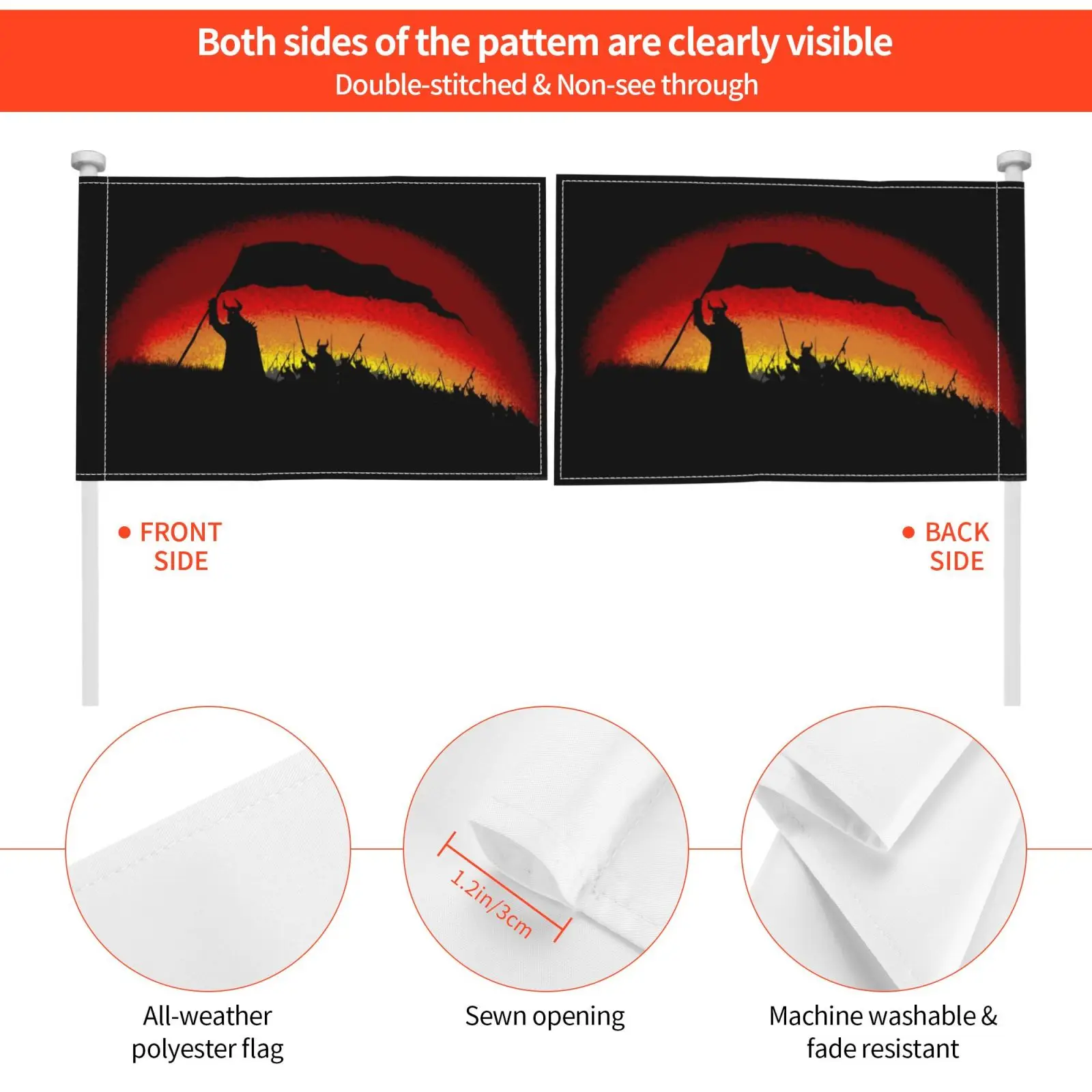 Both sides of the pattem are clearly visible

Double-stitched & Non-see through

FRONT SIDE

BACK SIDE

1.2in/3cm

All-weather polyester flag

Sewn opening

Machine washable & fade resistant